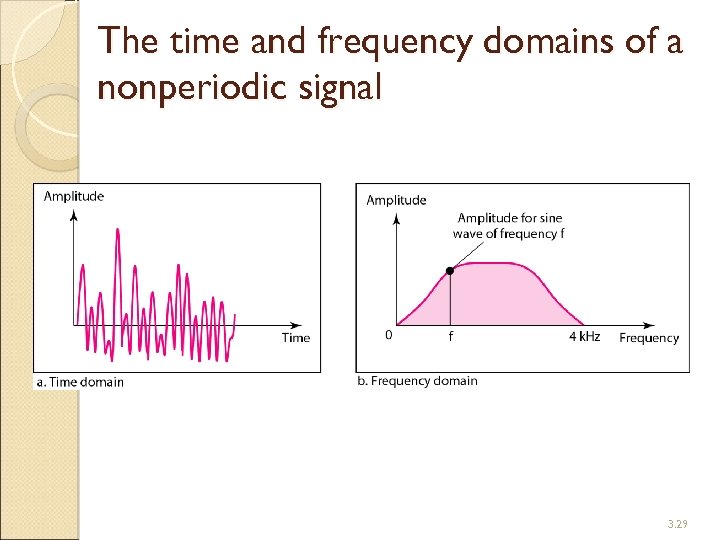 The time and frequency domains of a nonperiodic signal

Amplitude

Time

a. Time domain

Amplitude

Amplitude for sine wave of frequency f

0

f

4 kHz

Frequency

b. Frequency domain

3.29